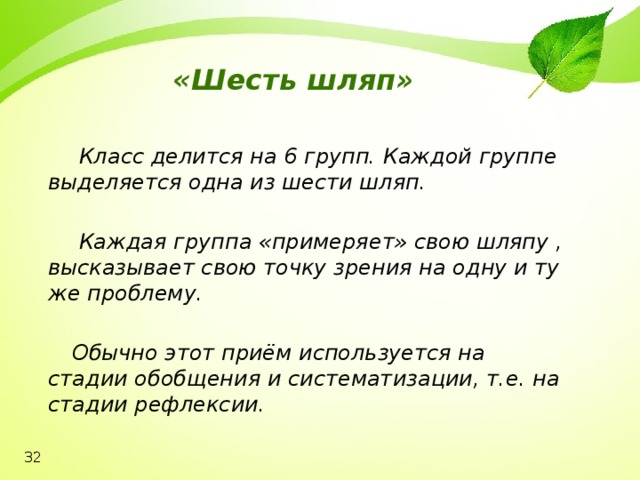 «Шесть шляп»

Класс делится на 6 групп. Каждой группе выделяется одна из шести шляп.

Каждая группа «примеряет» свою шляпу , высказывает свою точку зрения на одну и ту же проблему.

Обычно этот приём используется на стадии обобщения и систематизации, т.е. на стадии рефлексии.

32